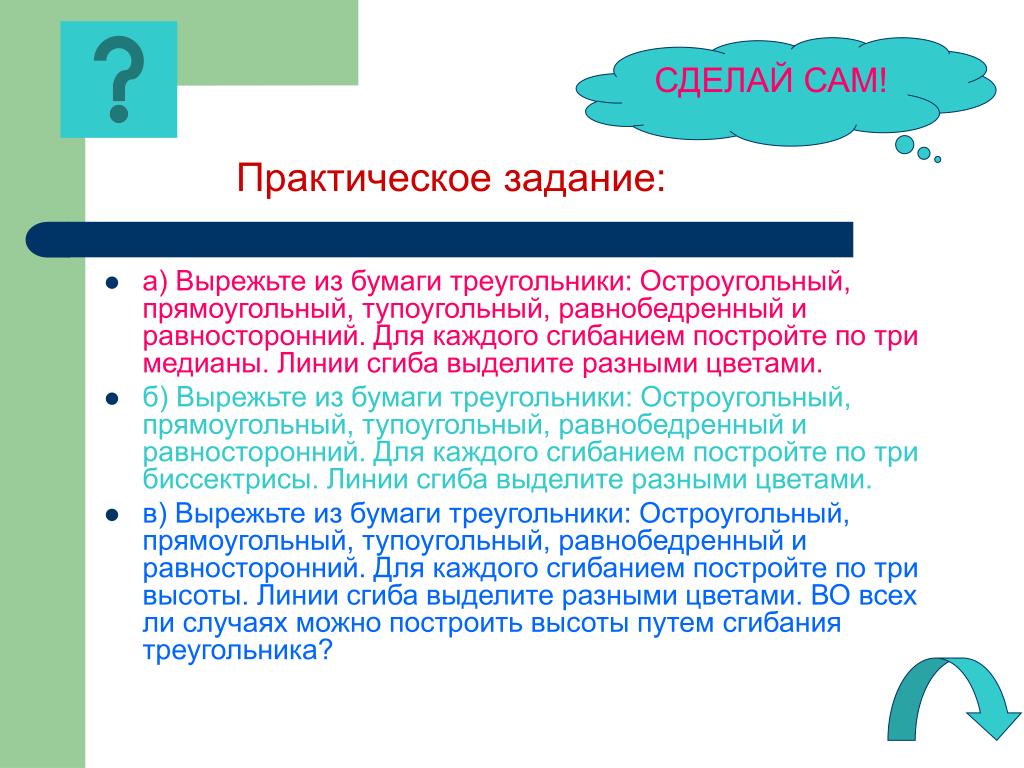 ?

СДЕЛАЙ САМ!

Практическое задание:

а) Вырежьте из бумаги треугольники: Остроугольный, прямоугольный, тупоугольный, равнобедренный и равносторонний. Для каждого сгибанием постройте по три медианы. Линии сгиба выделите разными цветами.

б) Вырежьте из бумаги треугольники: Остроугольный, прямоугольный, тупоугольный, равнобедренный и равносторонний. Для каждого сгибанием постройте по три биссектрисы. Линии сгиба выделите разными цветами.

в) Вырежьте из бумаги треугольники: Остроугольный, прямоугольный, тупоугольный, равнобедренный и равносторонний. Для каждого сгибанием постройте по три высоты. Линии сгиба выделите разными цветами. ВО всех ли случаях можно построить высоты путем сгибания треугольника?